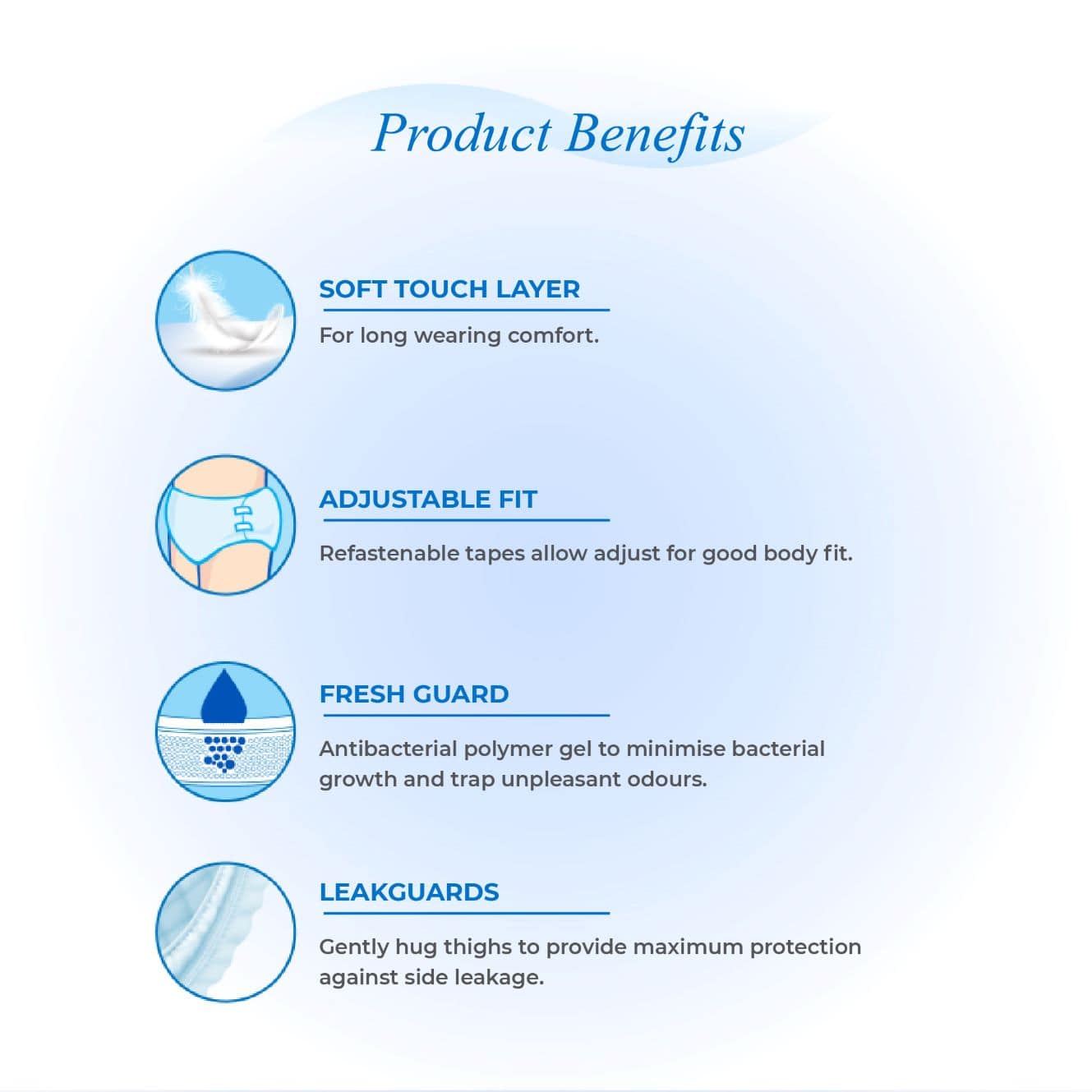 Product Benefits

SOFT TOUCH LAYER

For long wearing comfort.

ADJUSTABLE FIT

Refastenable tapes allow adjust for good body fit.

FRESH GUARD

Antibacterial polymer gel to minimise bacterial growth and trap unpleasant odours.

LEAKGUARDS

Gently hug thighs to provide maximum protection against side leakage.